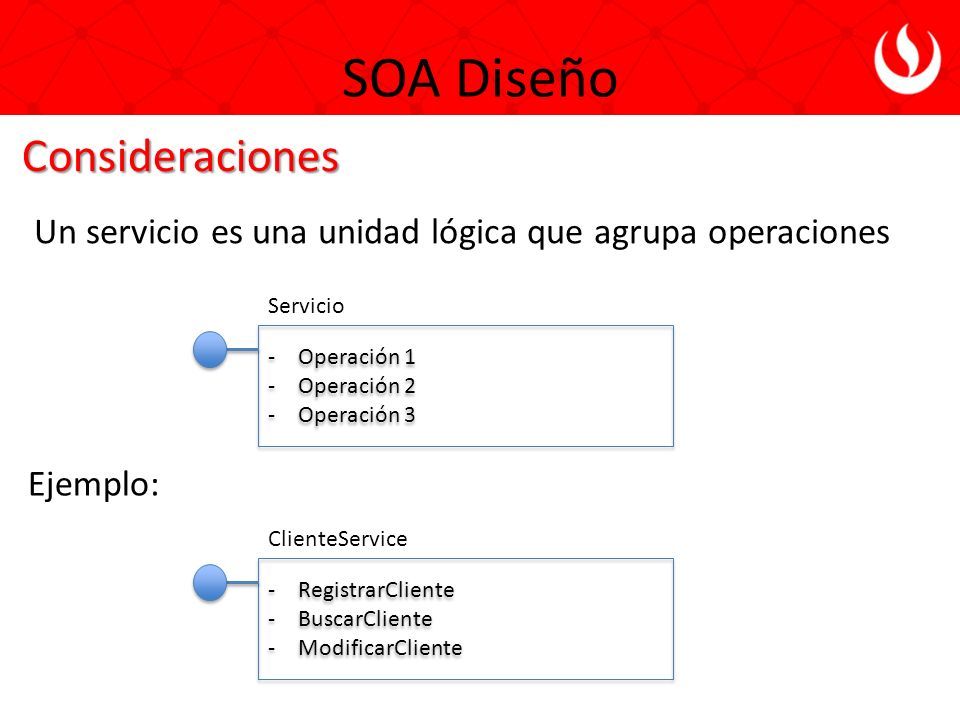 SOA Diseño

Consideraciones

Un servicio es una unidad lógica que agrupa operaciones

Servicio

- Operación 1
- Operación 2
- Operación 3

Ejemplo:

ClienteService

- RegistrarCliente
- BuscarCliente
- ModificarCliente